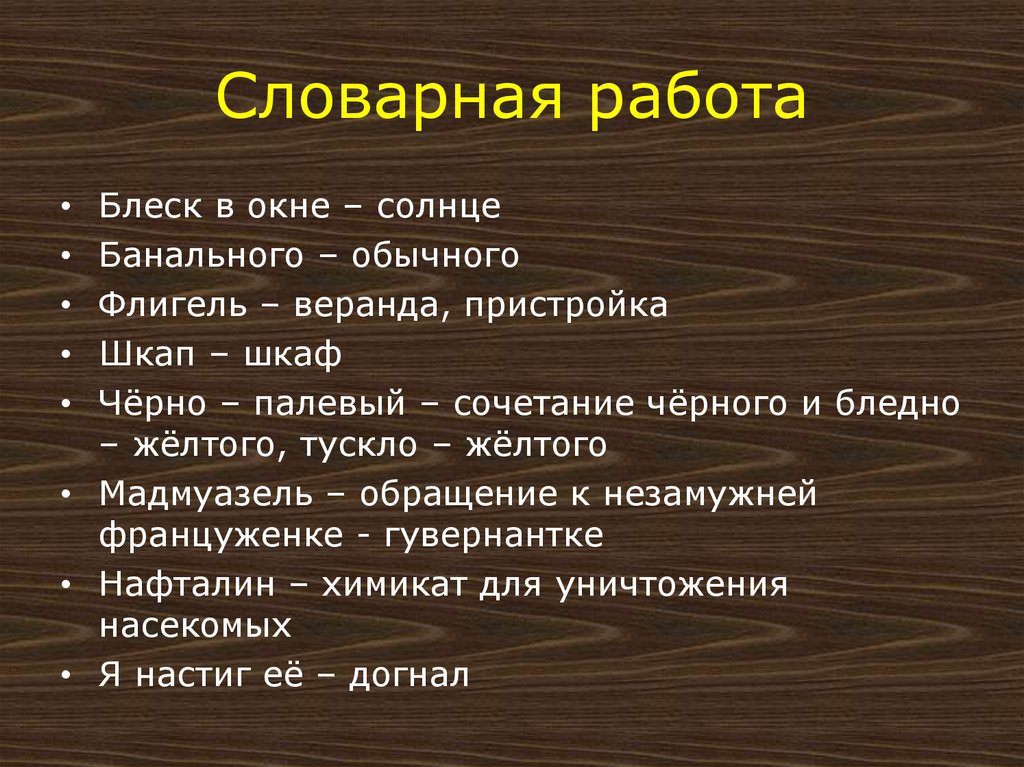 Словарная работа

• Блеск в окне – солнце
• Банального – обычного
• Флигель – веранда, пристройка
• Шкап – шкаф
• Чёрно – палевый – сочетание чёрного и бледно – жёлтого, тускло – жёлтого
• Мадмуазель – обращение к незамужней француженке - гувернантке
• Нафталин – химикат для уничтожения насекомых
• Я настиг её – догнал